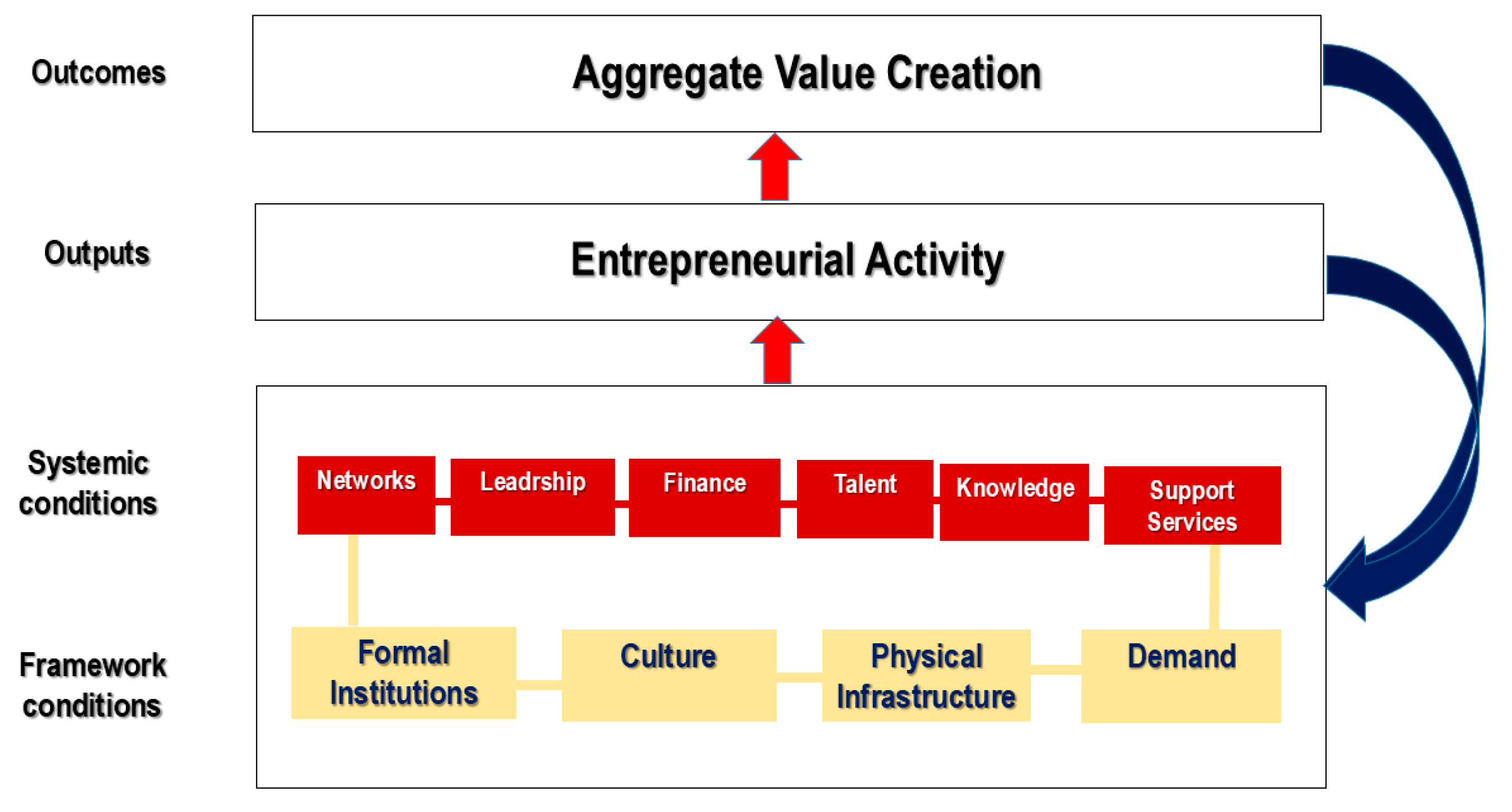 Outcomes

Aggregate Value Creation

Outputs

Entrepreneurial Activity

Systemic conditions

Networks

Leadrship

Finance

Talent

Knowledge

Support Services

Framework conditions

Formal Institutions

Culture

Physical Infrastructure

Demand